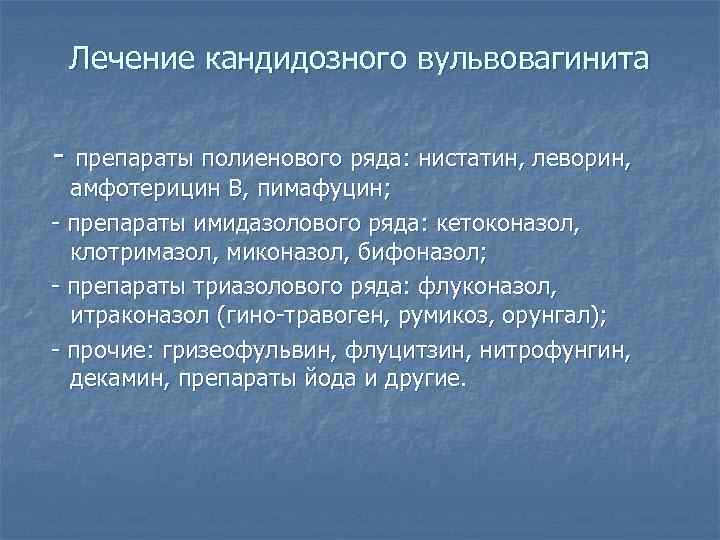 Лечение кандидозного вульвовагинита

- препараты полиенового ряда: нистатин, леворин, амфотерицин В, пимафуцин;

- препараты имидазолового ряда: кетоконазол, клотримазол, миконазол, бифоназол;

- препараты триазолового ряда: флуконазол, итраконазол (гино-травоген, румикоз, орунгал);

- прочие: гризеофульвин, флуцитзин, нитрофунгин, декамин, препараты йода и другие.